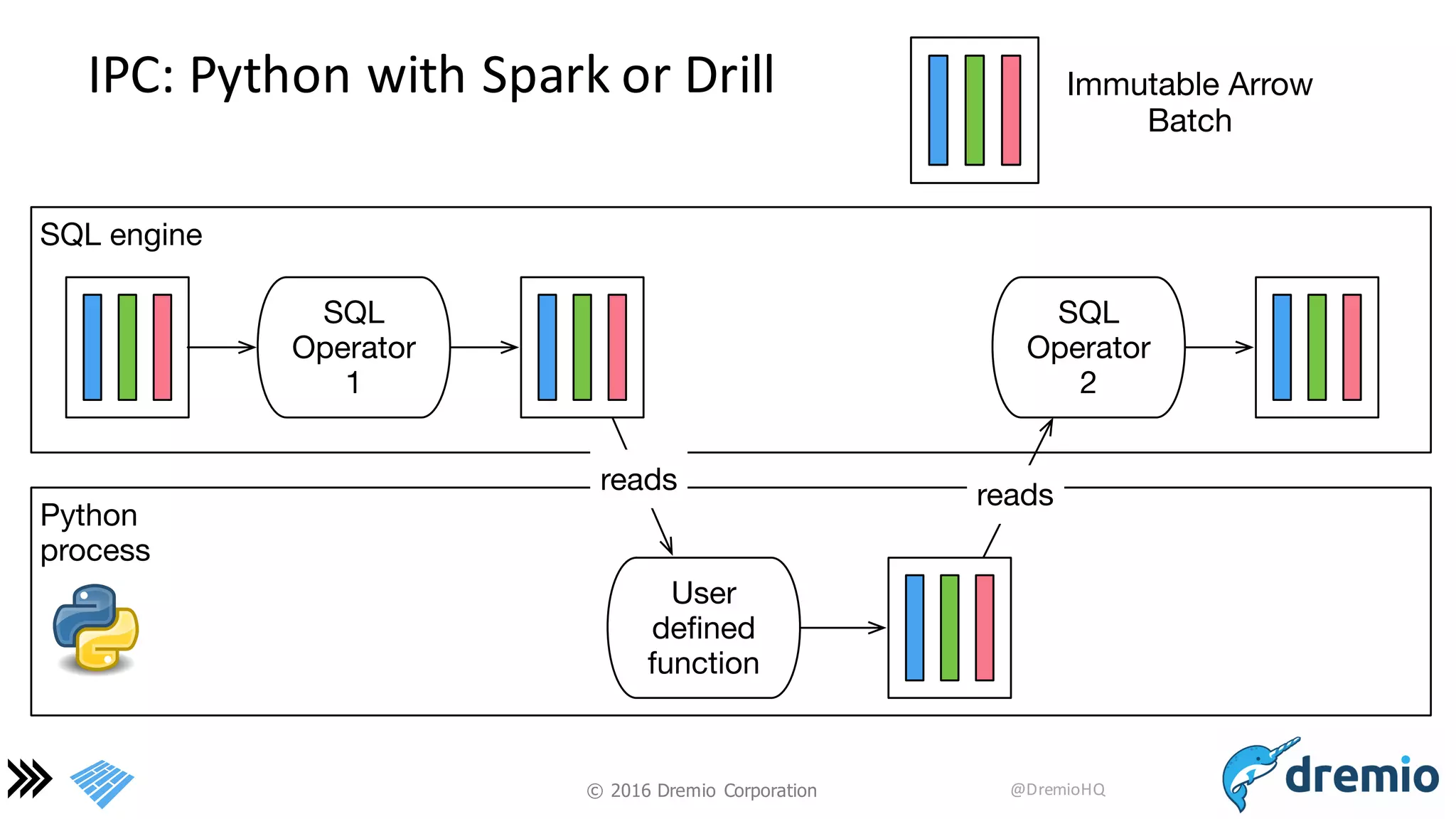 IPC: Python with Spark or Drill

Immutable Arrow Batch

SQL engine

SQL Operator 1

SQL Operator 2

reads

reads

Python process

User defined function

© 2016 Dremio Corporation

@DremioHQ

dremio